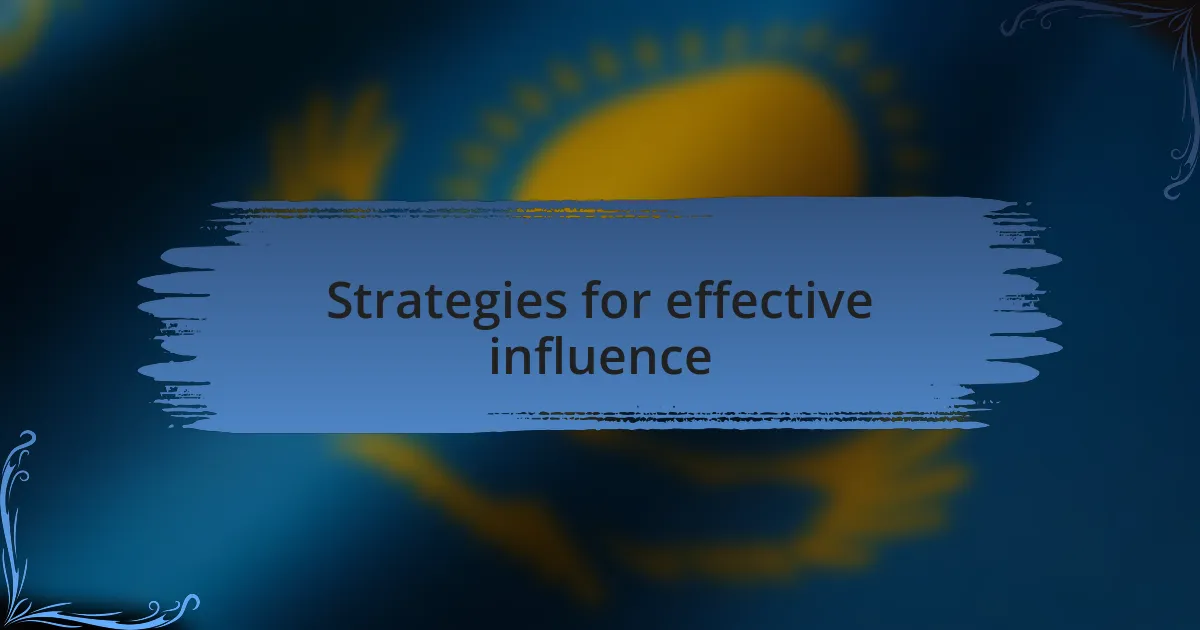 Strategies for effective influence